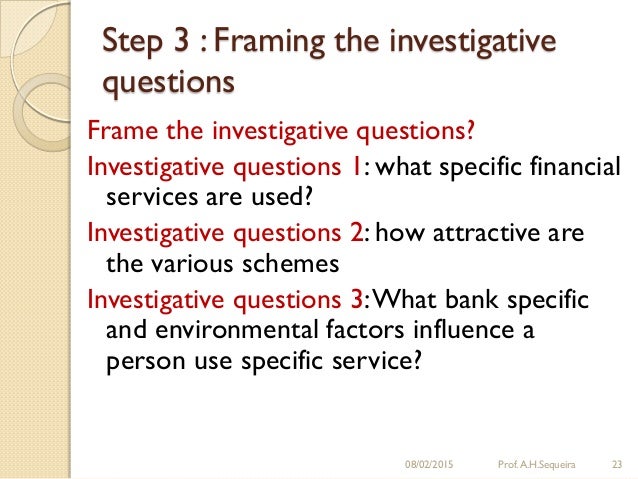 Step 3 : Framing the investigative questions

Frame the investigative questions?

Investigative questions 1: what specific financial services are used?

Investigative questions 2: how attractive are the various schemes

Investigative questions 3: What bank specific and environmental factors influence a person use specific service?

08/02/2015 Prof. A.H.Sequeira 23